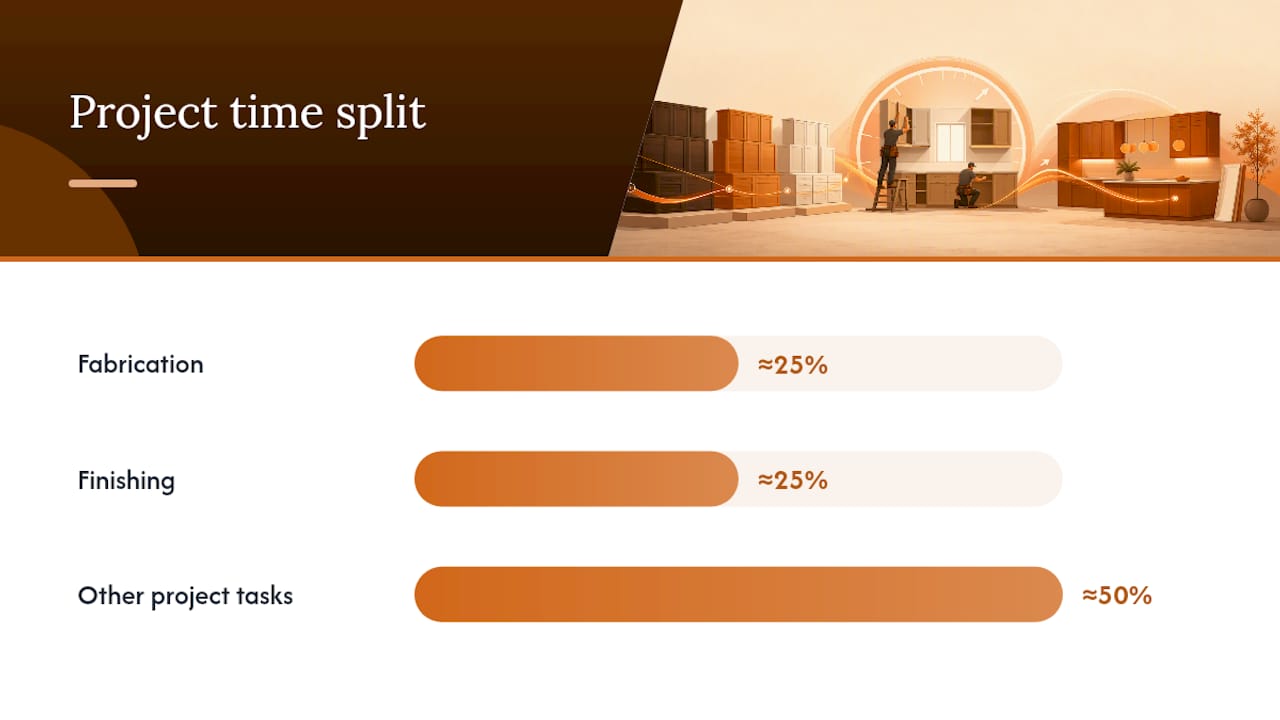 Project time split

Fabrication ≈25%

Finishing ≈25%

Other project tasks ≈50%